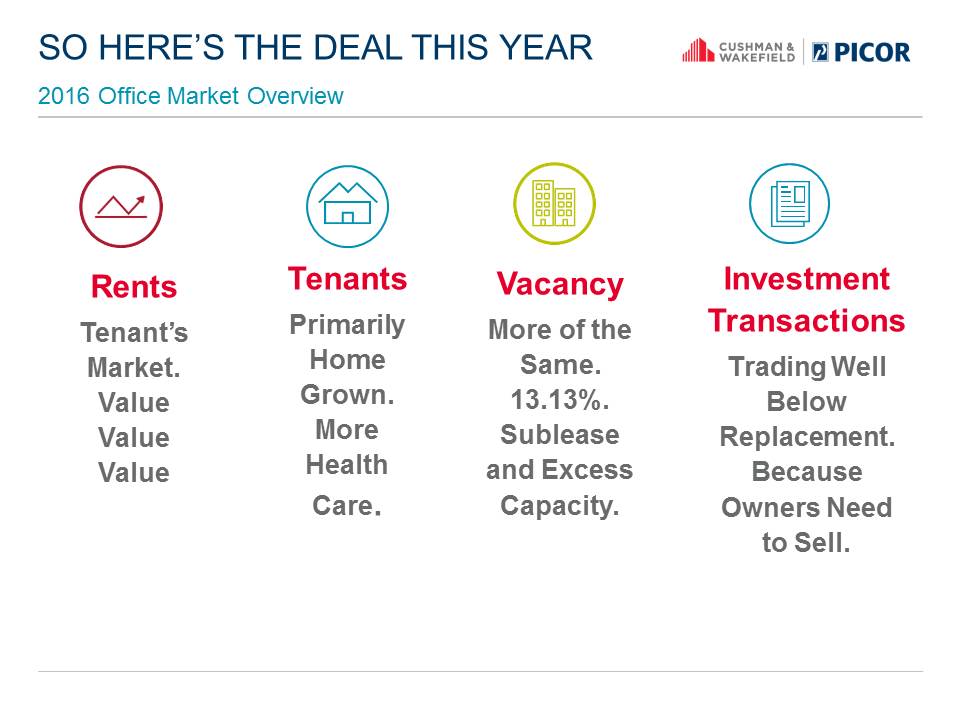 SO HERE'S THE DEAL THIS YEAR

CUSHMAN & WAKEFIELD | PICOR

2016 Office Market Overview

Rents

Tenant's Market. Value Value Value

Tenants

Primarily Home Grown. More Health Care.

Vacancy

More of the Same. 13.13%. Sublease and Excess Capacity.

Investment Transactions

Trading Well Below Replacement. Because Owners Need to Sell.